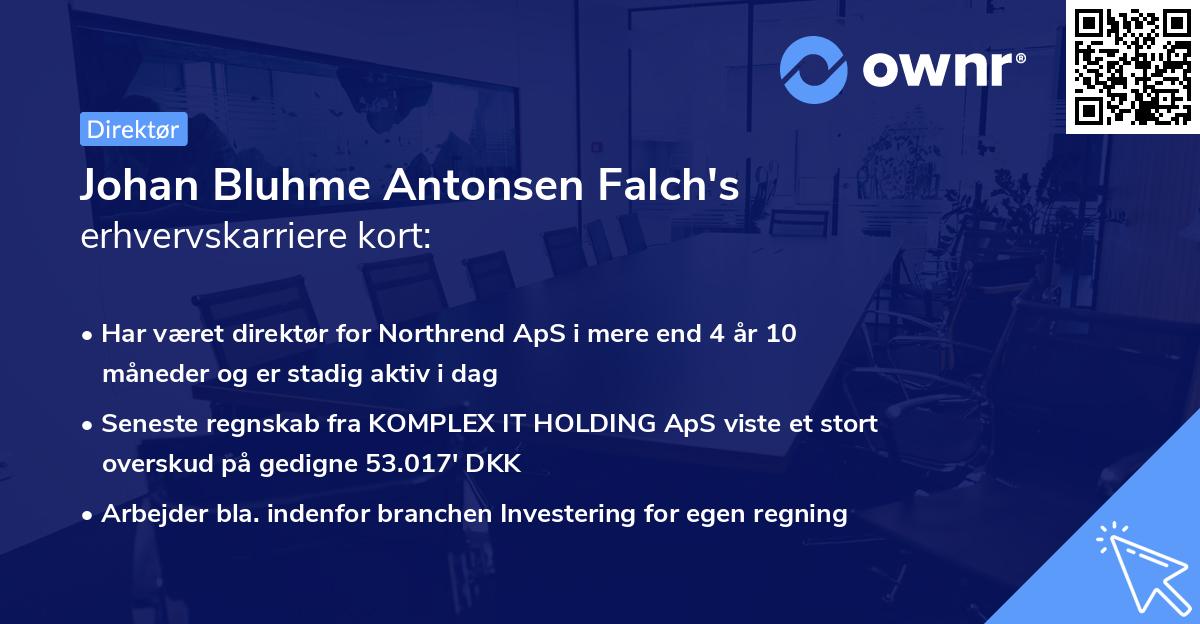 ownr®

Direktør

Johan Bluhme Antonsen Falch's
erhvervskarriere kort:

• Har været direktør for Northrend ApS i mere end 4 år 10 måneder og er stadig aktiv i dag
• Seneste regnskab fra KOMPLEX IT HOLDING ApS viste et stort overskud på gedigne 53.017' DKK
• Arbejder bla. indenfor branchen Investering for egen regning